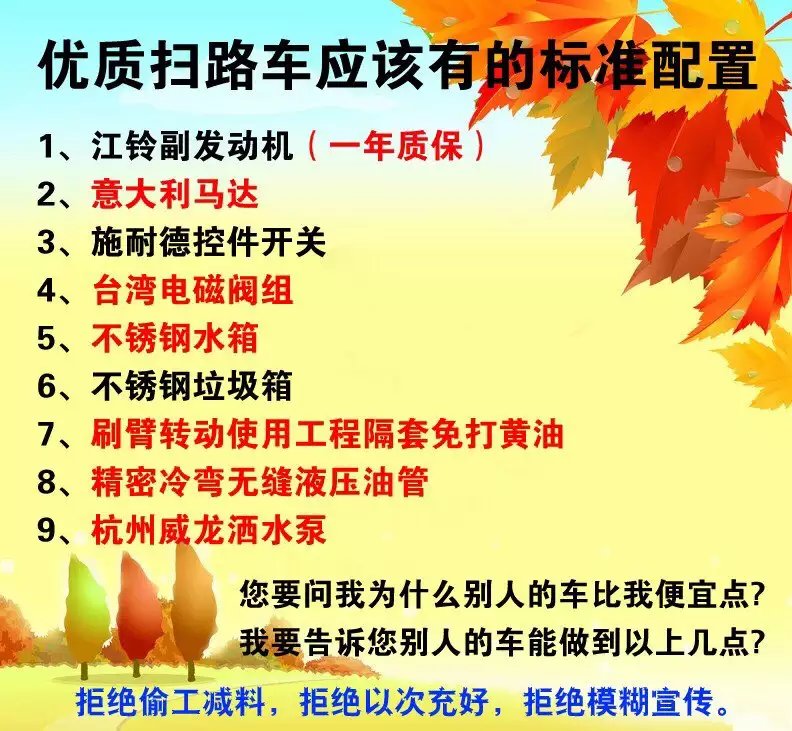 优质扫路车应该有的标准配置

1、江铃副发动机（一年质保）
2、意大利马达
3、施耐德控件开关
4、台湾电磁阀组
5、不锈钢水箱
6、不锈钢垃圾箱
7、刷臂转动使用工程隔套免打黄油
8、精密冷弯无缝液压油管
9、杭州威龙洒水泵

您要问我为什么别人的车比我便宜点？
我要告诉您别人的车能做到以上几点？

拒绝偷工减料，拒绝以次充好，拒绝模糊宣传。